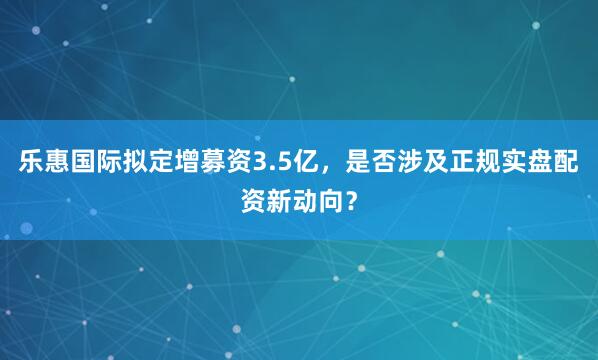 乐惠国际拟定增募资3.5亿，是否涉及正规实盘配资新动向？